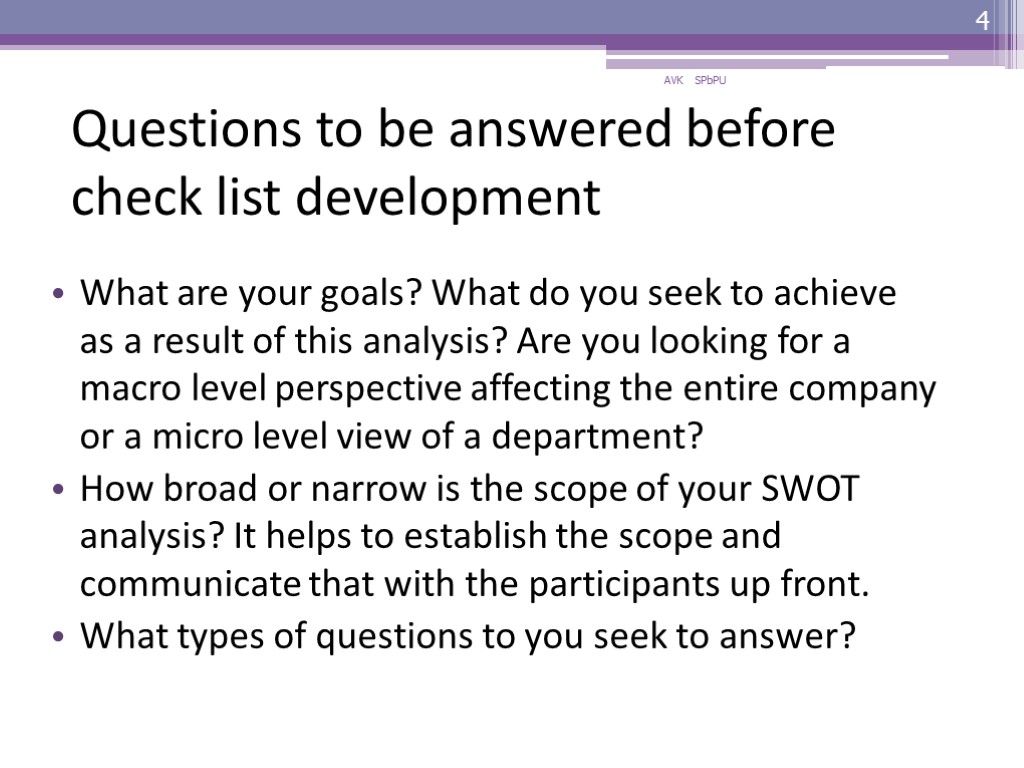 4

AVK SPbPU

Questions to be answered before check list development

• What are your goals? What do you seek to achieve as a result of this analysis? Are you looking for a macro level perspective affecting the entire company or a micro level view of a department?
• How broad or narrow is the scope of your SWOT analysis? It helps to establish the scope and communicate that with the participants up front.
• What types of questions to you seek to answer?